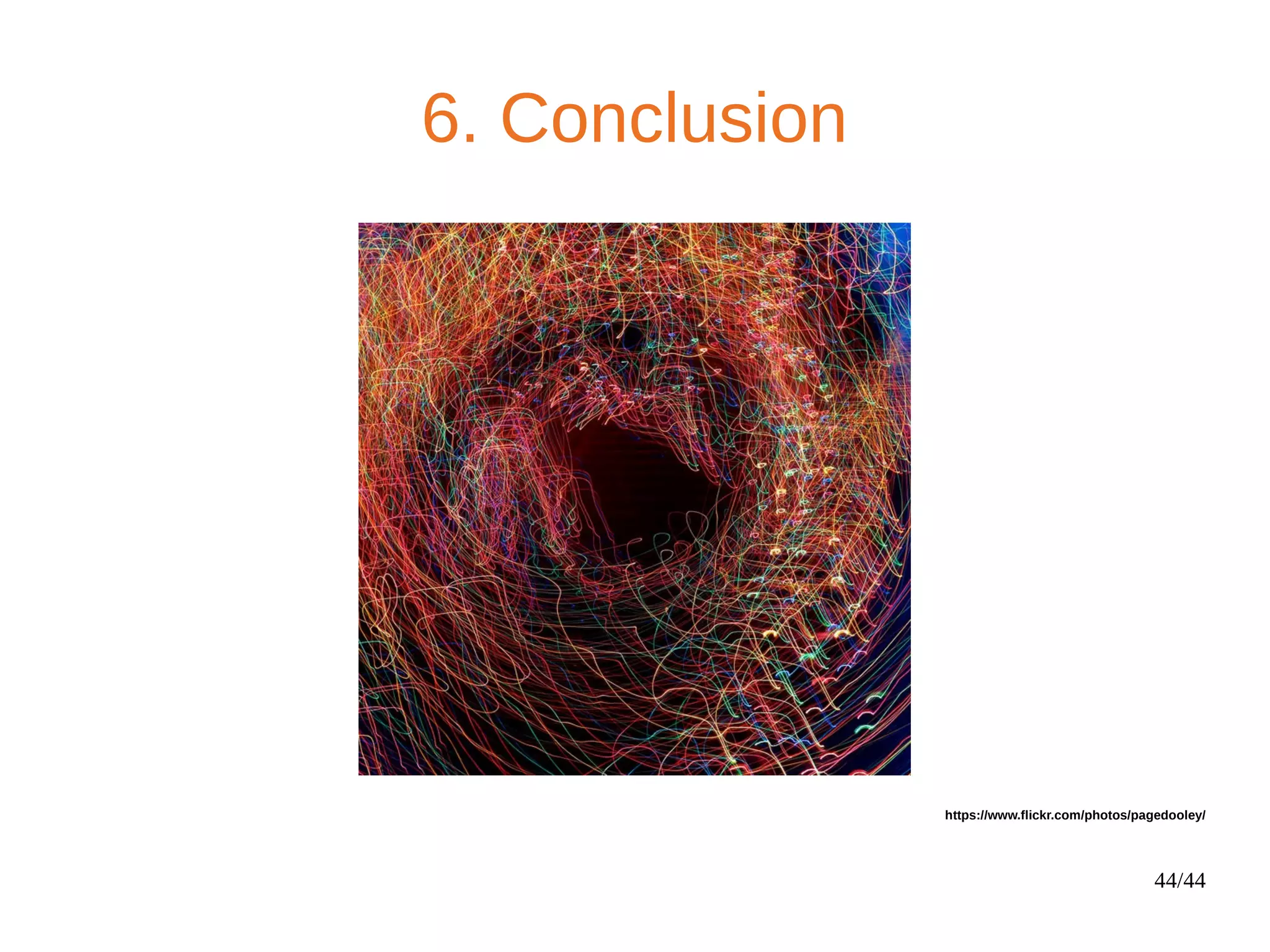 6. Conclusion

https://www.flickr.com/photos/pagedooley/

44/44